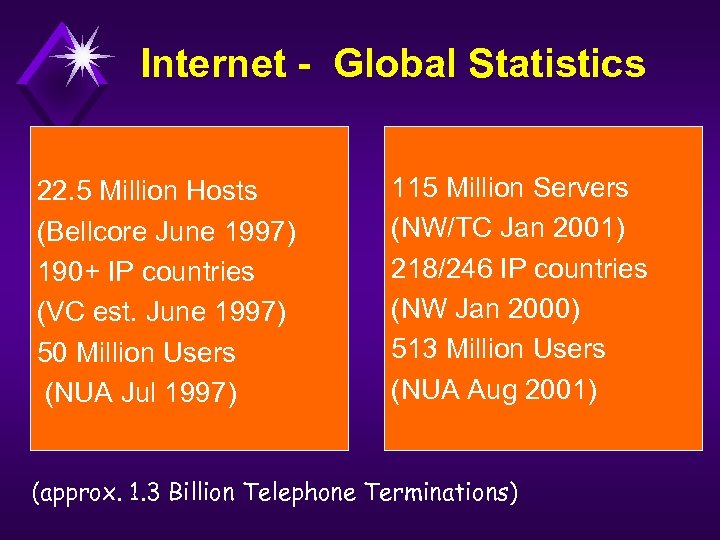 Internet - Global Statistics

22.5 Million Hosts
(Bellcore June 1997)
190+ IP countries
(VC est. June 1997)
50 Million Users
(NUA Jul 1997)

115 Million Servers
(NW/TC Jan 2001)
218/246 IP countries
(NW Jan 2000)
513 Million Users
(NUA Aug 2001)

(approx. 1.3 Billion Telephone Terminations)